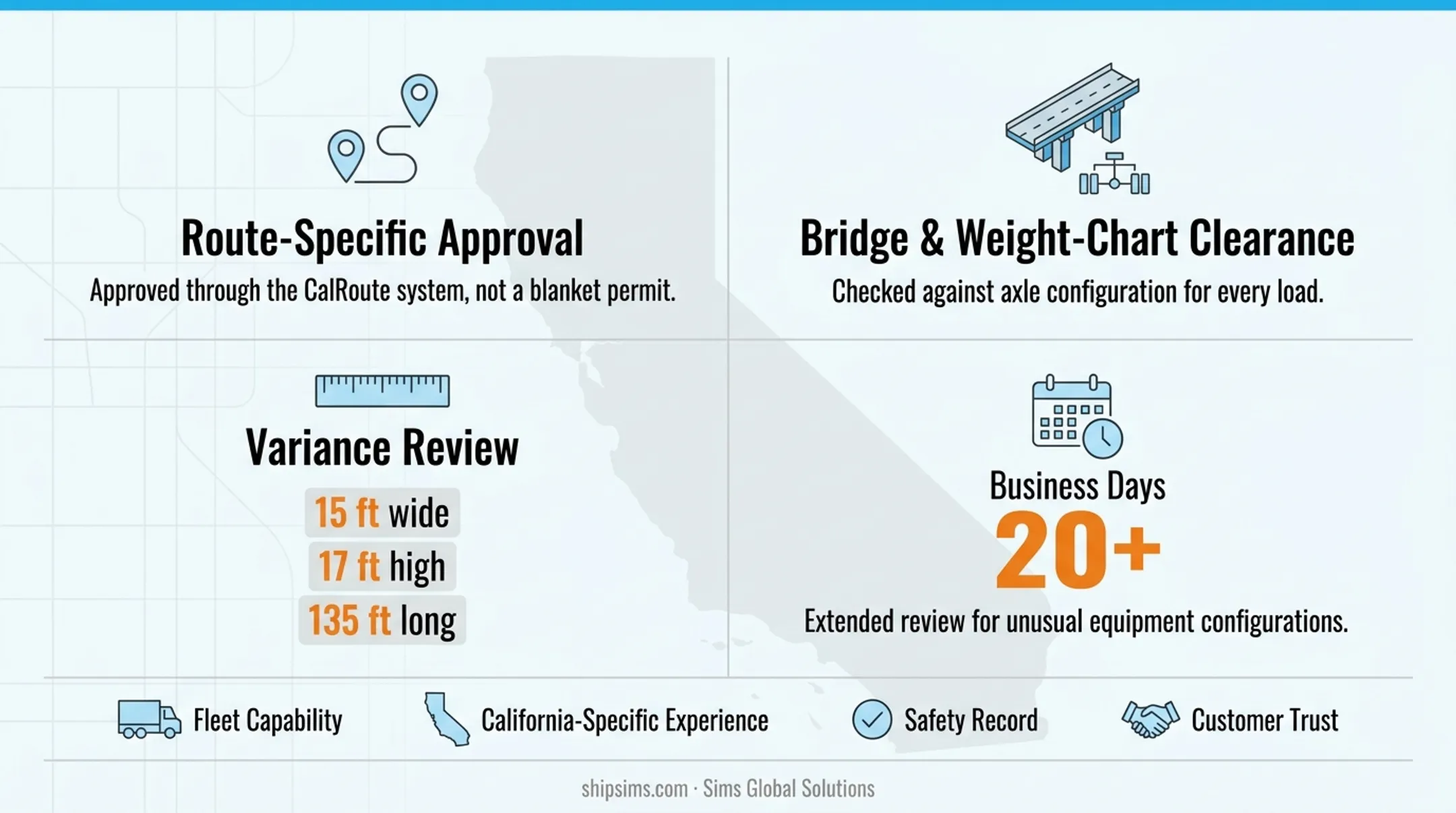 Route-Specific Approval

Approved through the CalRoute system, not a blanket permit.

Bridge & Weight-Chart Clearance

Checked against axle configuration for every load.

Variance Review

15 ft wide

17 ft high

135 ft long

Business Days

20+

Extended review for unusual equipment configurations.

Fleet Capability

California-Specific Experience

Safety Record

Customer Trust

shipsims.com · Sims Global Solutions